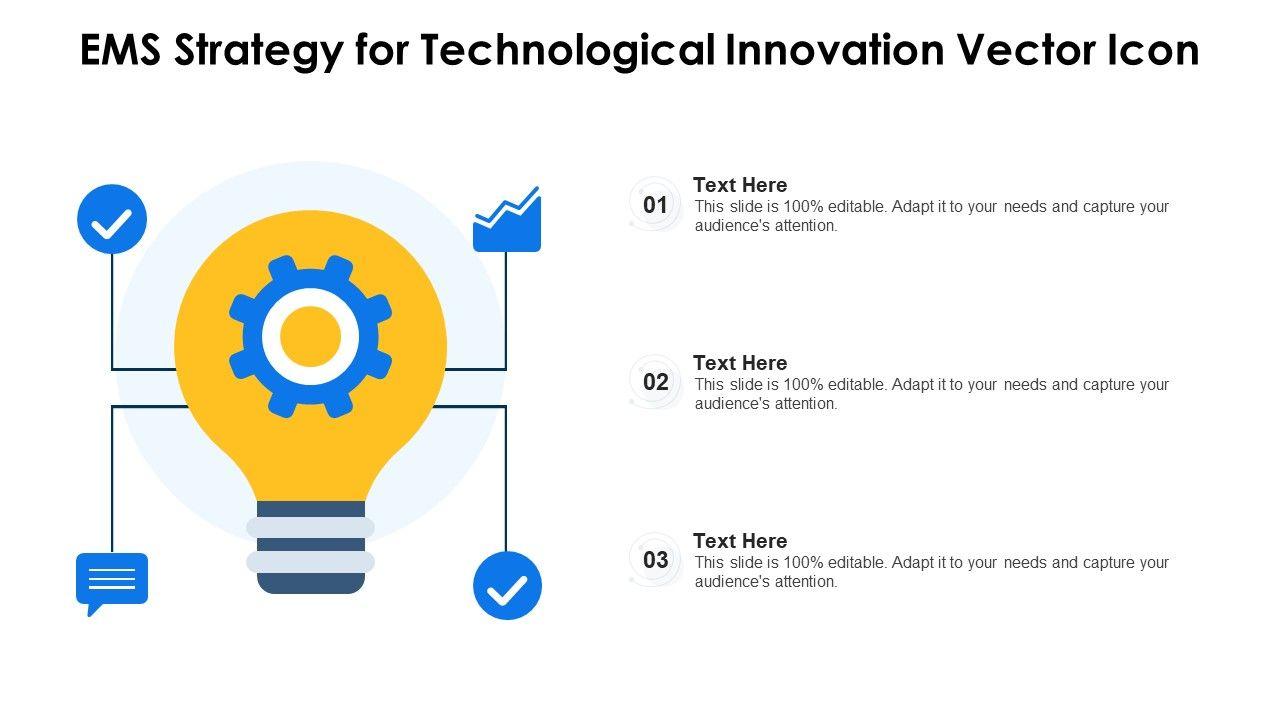 EMS Strategy for Technological Innovation Vector Icon

01
Text Here
This slide is 100% editable. Adapt it to your needs and capture your audience's attention.

02
Text Here
This slide is 100% editable. Adapt it to your needs and capture your audience's attention.

03
Text Here
This slide is 100% editable. Adapt it to your needs and capture your audience's attention.